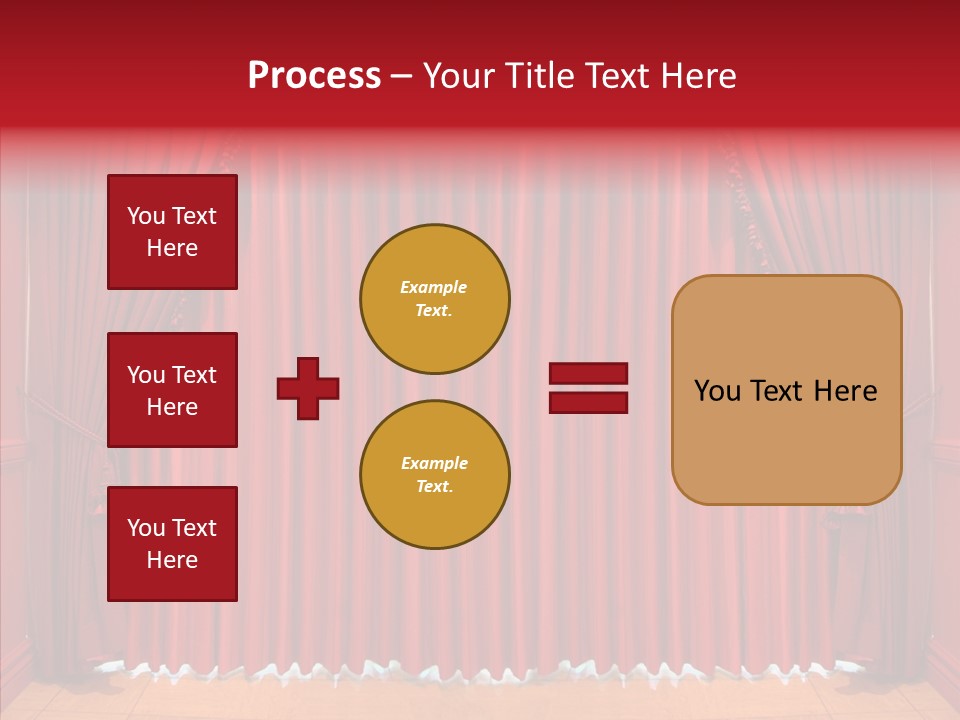 Process – Your Title Text Here

You Text Here

You Text Here

You Text Here

Example Text.

Example Text.

You Text Here